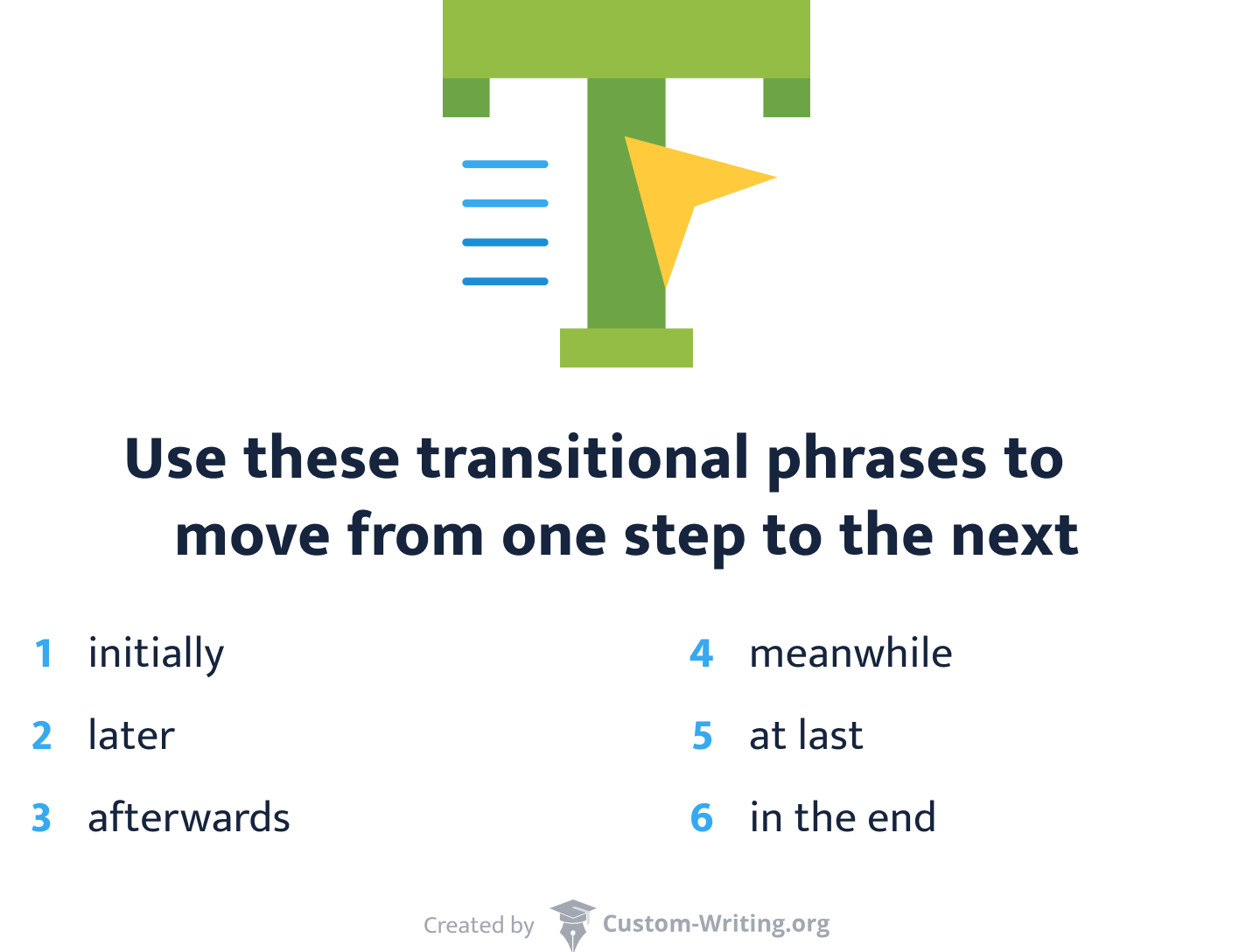 Use these transitional phrases to move from one step to the next

1 initially

2 later

3 afterwards

4 meanwhile

5 at last

6 in the end

Created by Custom-Writing.org